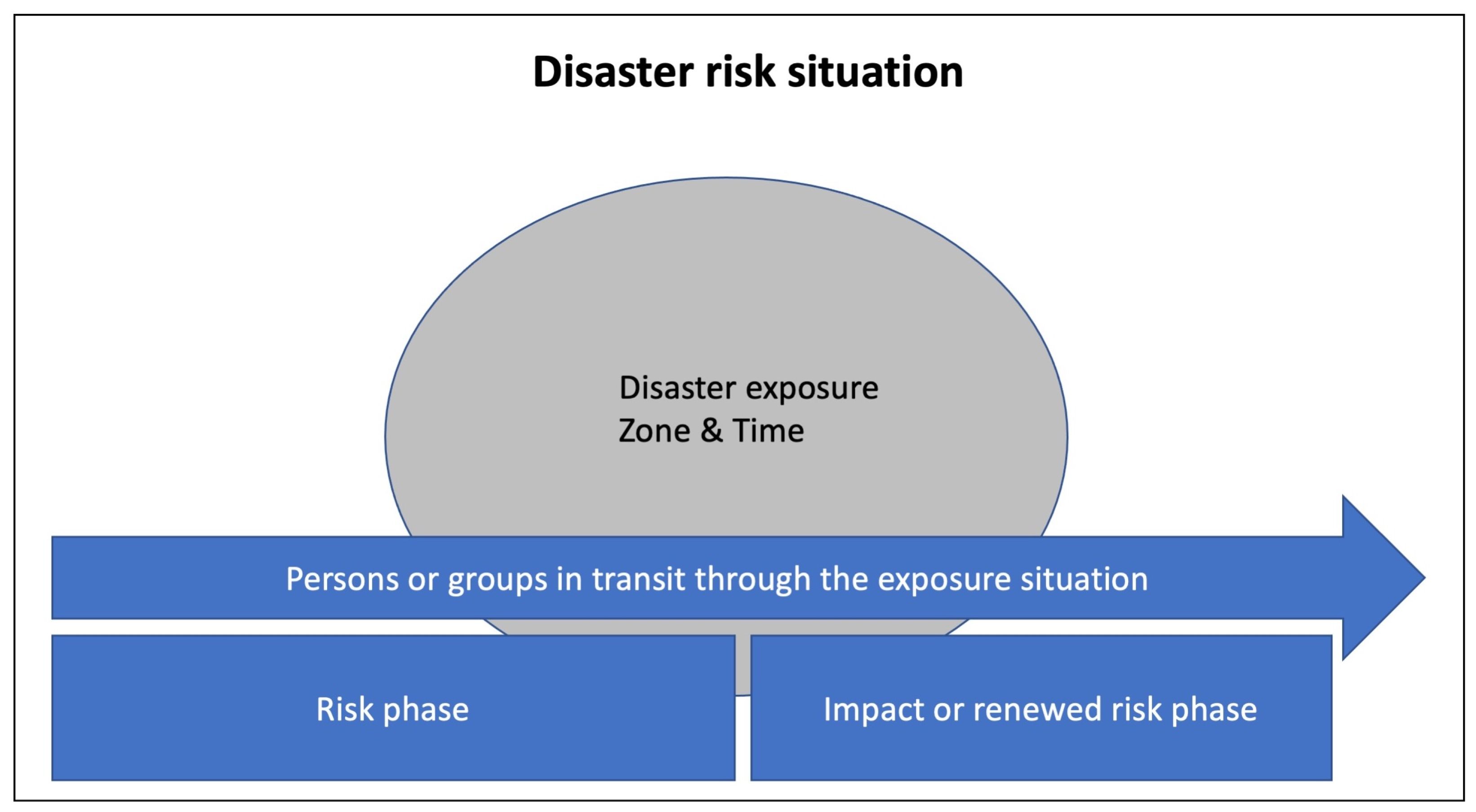 Disaster risk situation

Disaster exposure
Zone & Time

Persons or groups in transit through the exposure situation

Risk phase

Impact or renewed risk phase